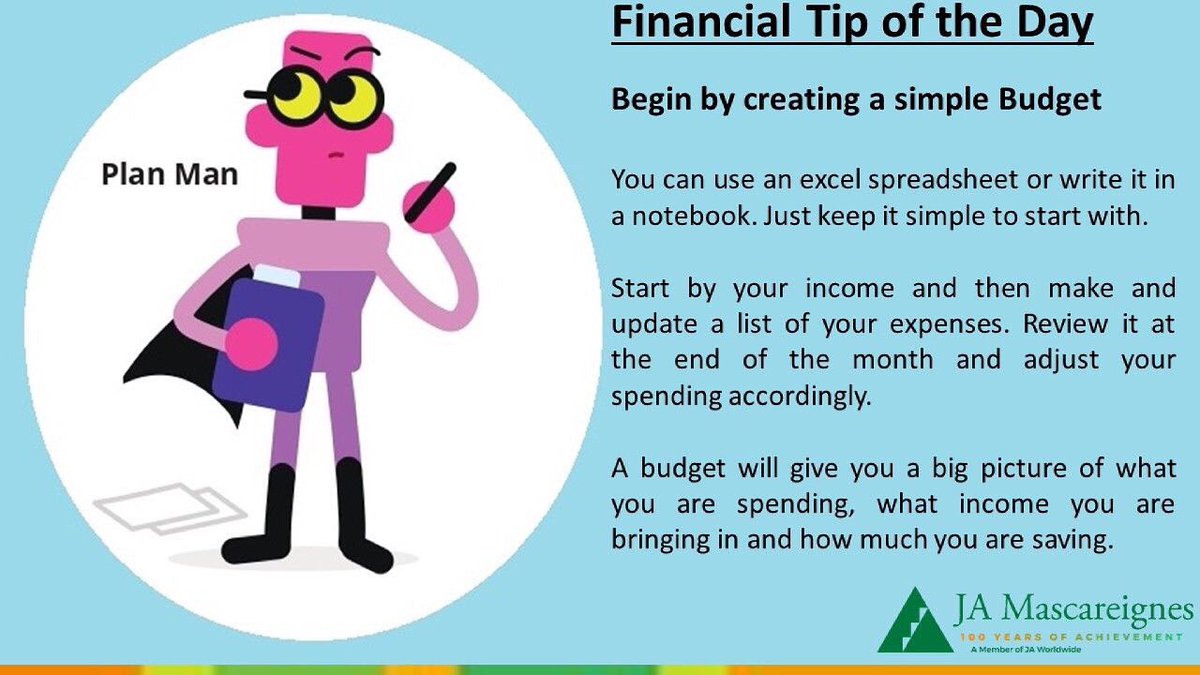 Plan Man

Financial Tip of the Day

Begin by creating a simple Budget

You can use an excel spreadsheet or write it in a notebook. Just keep it simple to start with.

Start by your income and then make and update a list of your expenses. Review it at the end of the month and adjust your spending accordingly.

A budget will give you a big picture of what you are spending, what income you are bringing in and how much you are saving.

JA Mascareignes
100 YEARS OF ACHIEVEMENT
A Member of JA Worldwide